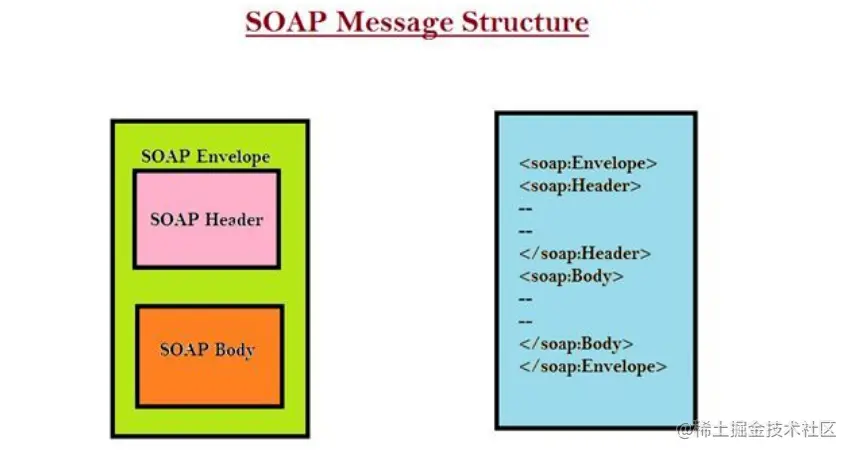 SOAP Message Structure

SOAP Envelope

SOAP Header

SOAP Body

<soap:Envelope>
<soap:Header>
--
--
</soap:Header>
<soap:Body>
--
--
</soap:Body>
</soap:Envelope>

@稀土掘金技术社区